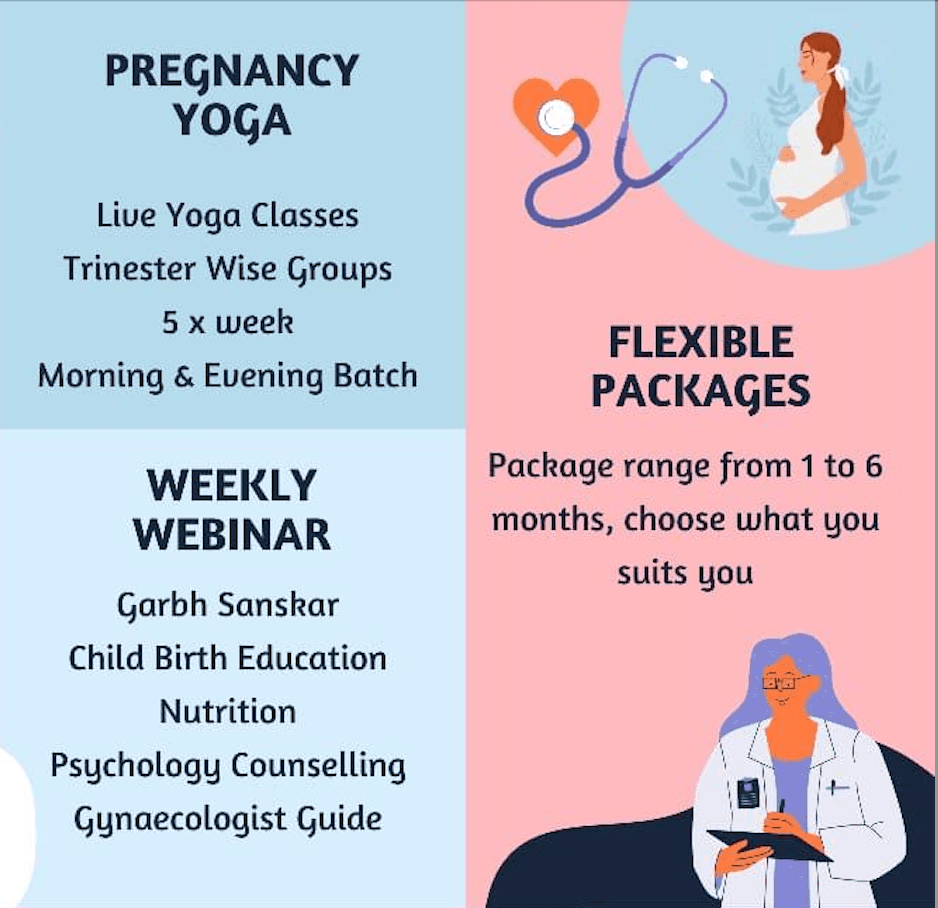 PREGNANCY YOGA

Live Yoga Classes
Trinester Wise Groups
5 x week
Morning & Evening Batch

WEEKLY WEBINAR

Garbh Sanskar
Child Birth Education
Nutrition
Psychology Counselling
Gynaecologist Guide

FLEXIBLE PACKAGES

Package range from 1 to 6 months, choose what you suits you